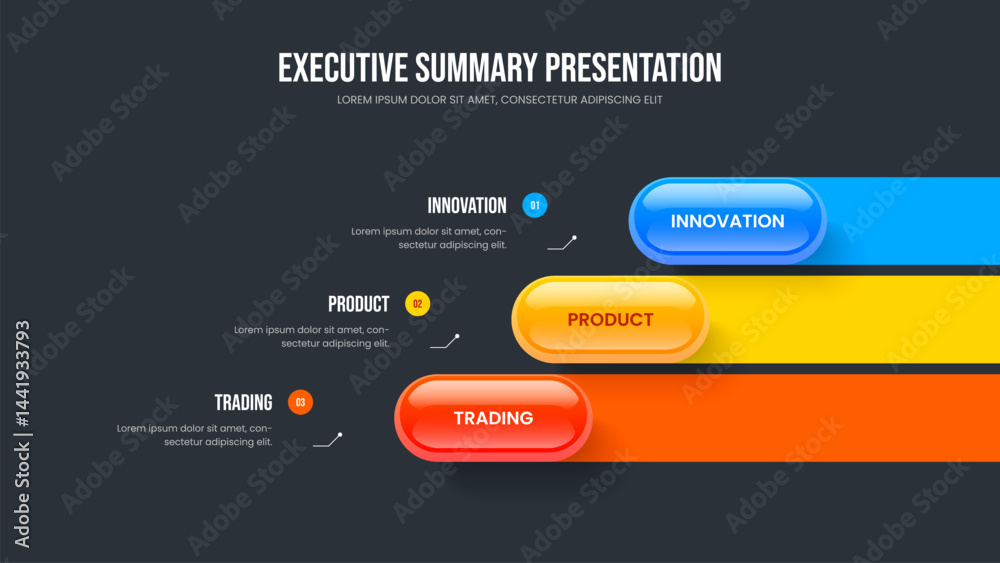 EXECUTIVE SUMMARY PRESENTATION
LOREM IPSUM DOLOR SIT AMET, CONSECTETUR ADIPISCING ELIT

INNOVATION 01
Lorem ipsum dolor sit amet, consectetur adipiscing elit.

INNOVATION

PRODUCT 02
Lorem ipsum dolor sit amet, consectetur adipiscing elit.

PRODUCT

TRADING 03
Lorem ipsum dolor sit amet, consectetur adipiscing elit.

TRADING

Adobe Stock | #1441933793